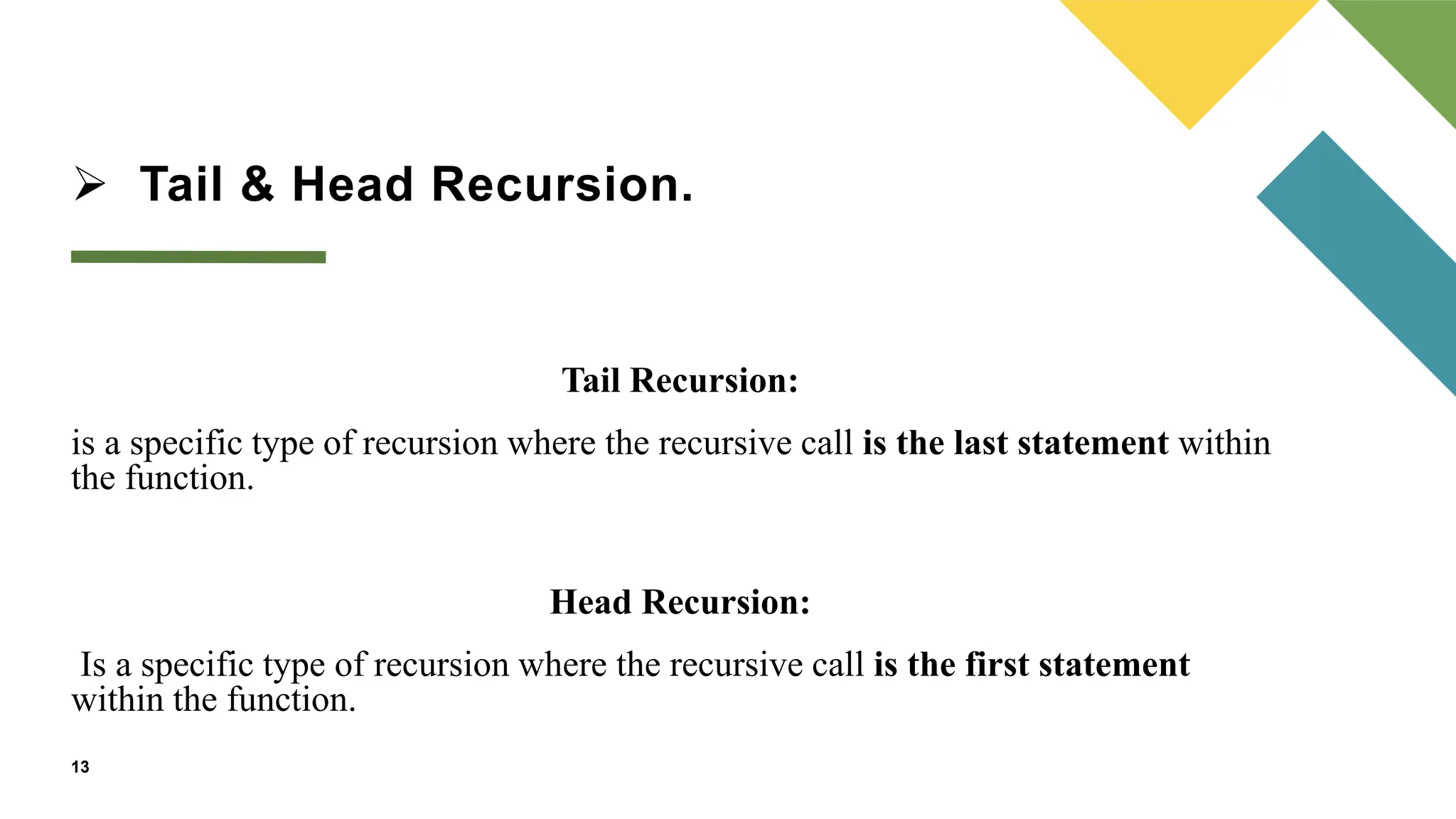 ➢ Tail & Head Recursion.

Tail Recursion:

is a specific type of recursion where the recursive call is the last statement within the function.

Head Recursion:

Is a specific type of recursion where the recursive call is the first statement within the function.

13